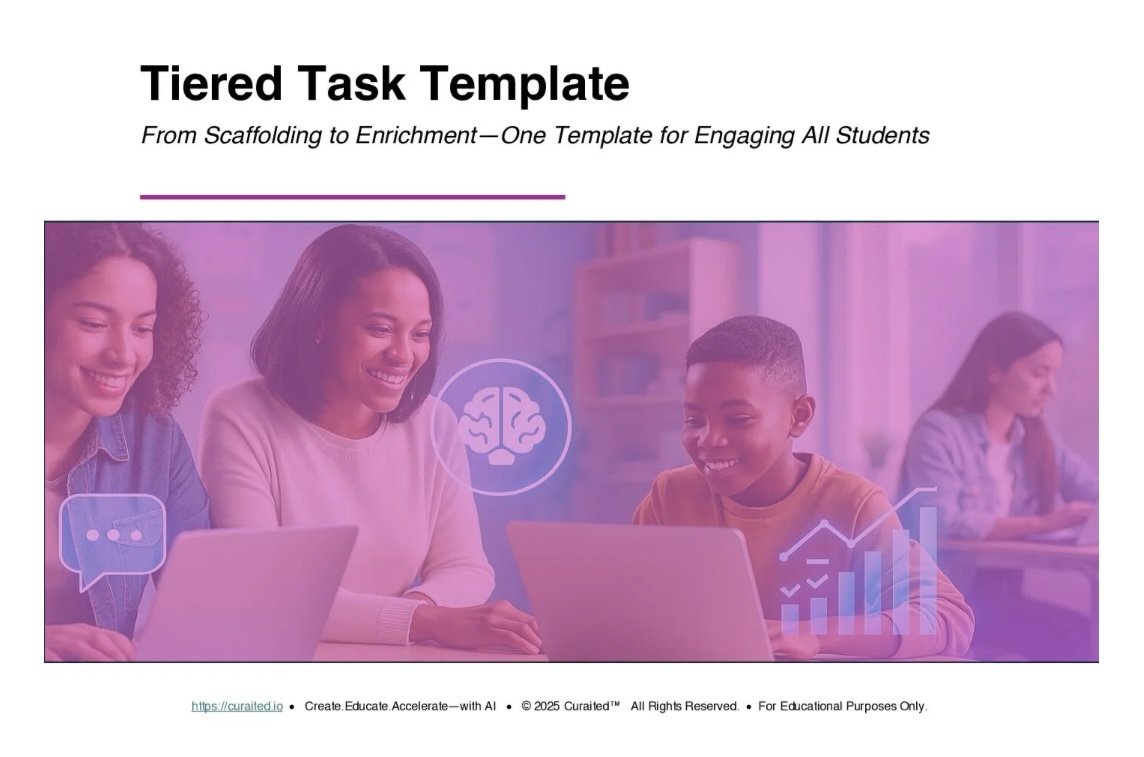 Tiered Task Template

From Scaffolding to Enrichment—One Template for Engaging All Students

https://curaited.io • Create.Educate.Accelerate—with AI • © 2025 Curaited™ All Rights Reserved. • For Educational Purposes Only.